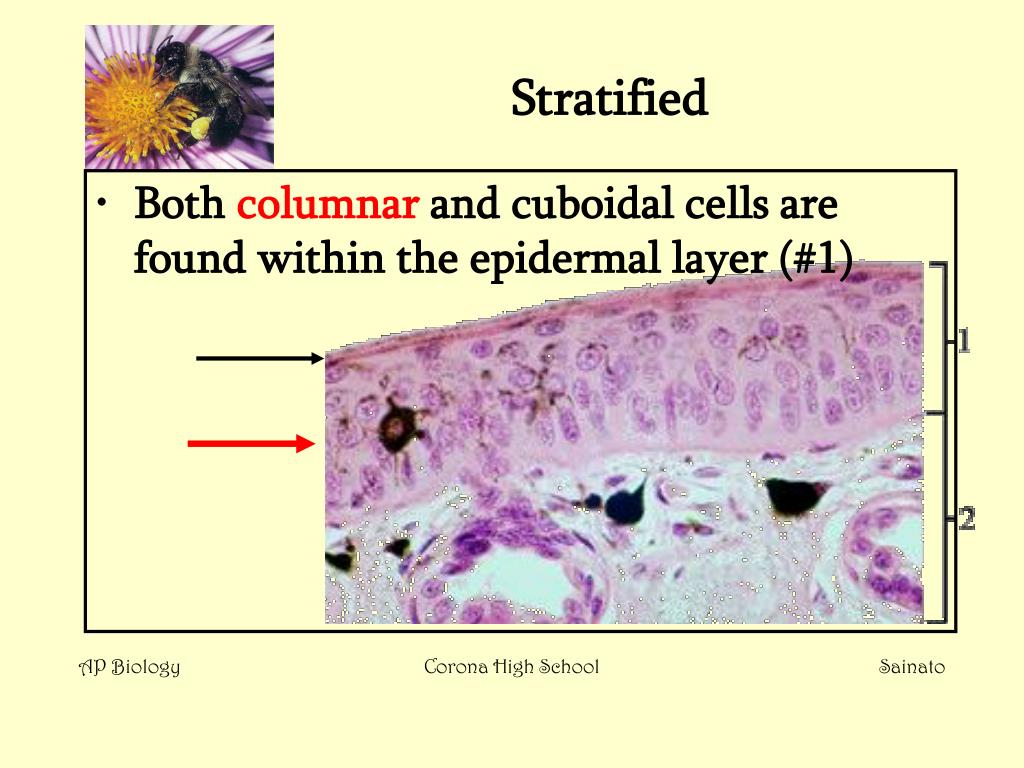 Stratified

• Both columnar and cuboidal cells are found within the epidermal layer (#1)

1

2

AP Biology

Corona High School

Sainato